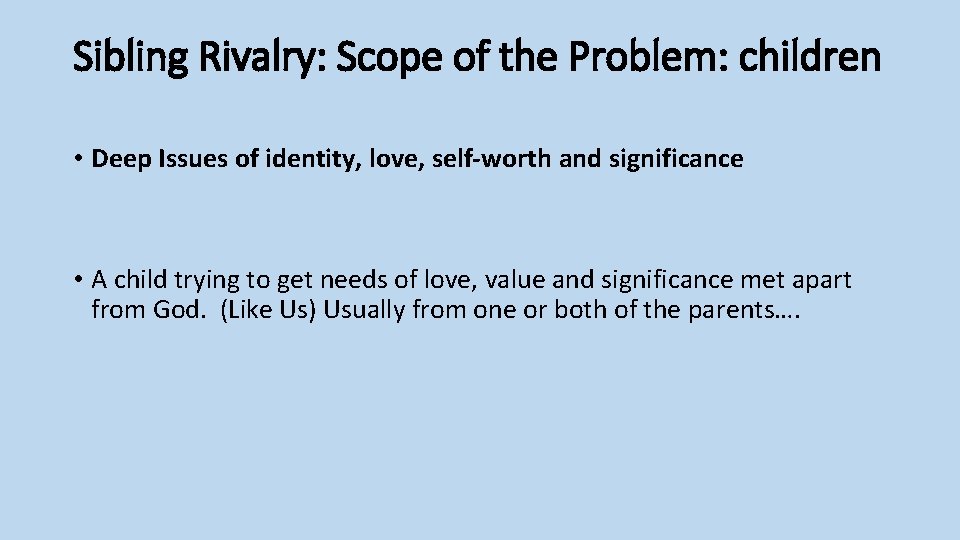 Sibling Rivalry: Scope of the Problem: children

• Deep Issues of identity, love, self-worth and significance

• A child trying to get needs of love, value and significance met apart from God. (Like Us) Usually from one or both of the parents….